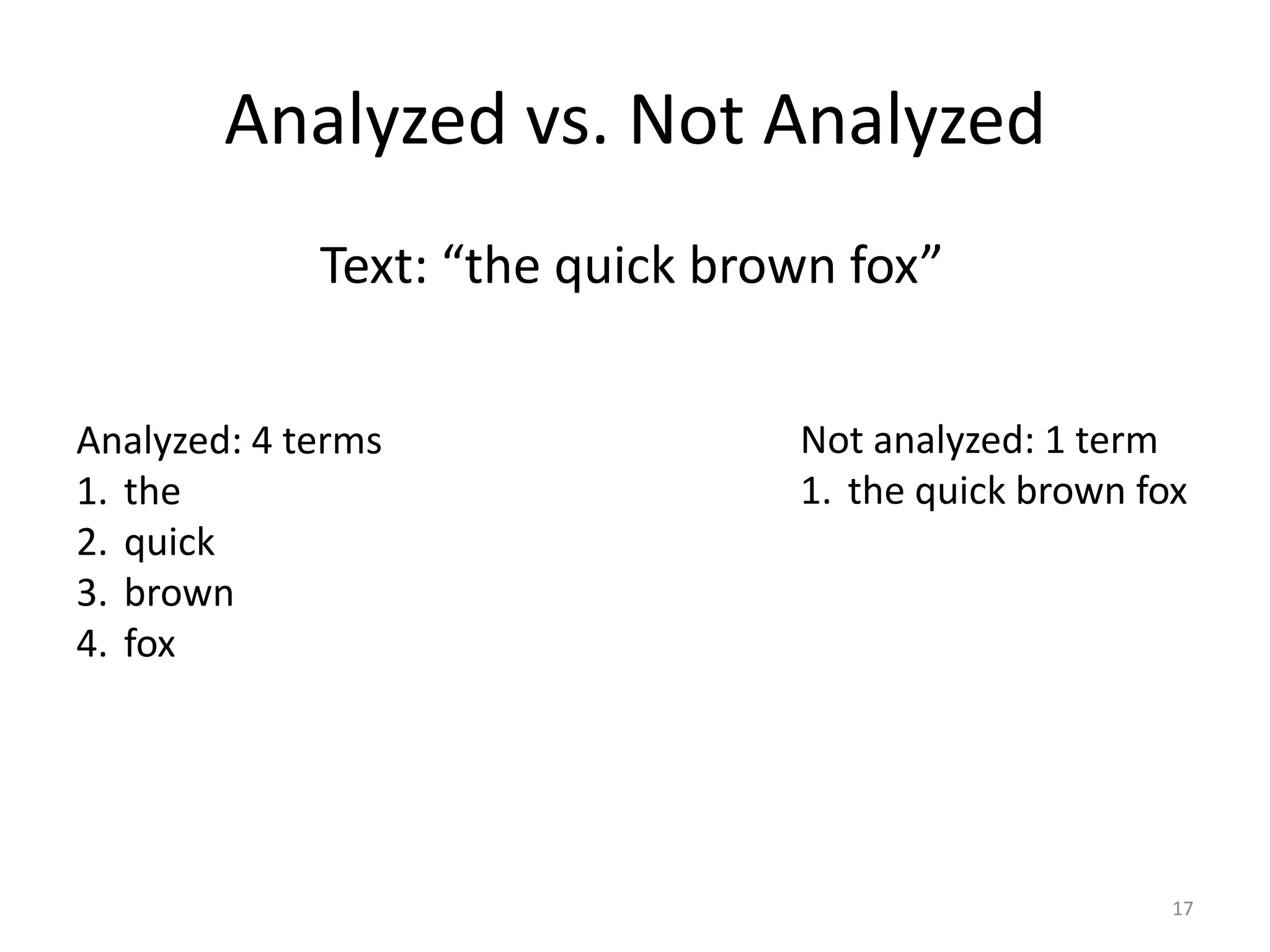 Analyzed vs. Not Analyzed

Text: “the quick brown fox”

Analyzed: 4 terms
1. the
2. quick
3. brown
4. fox

Not analyzed: 1 term
1. the quick brown fox

17